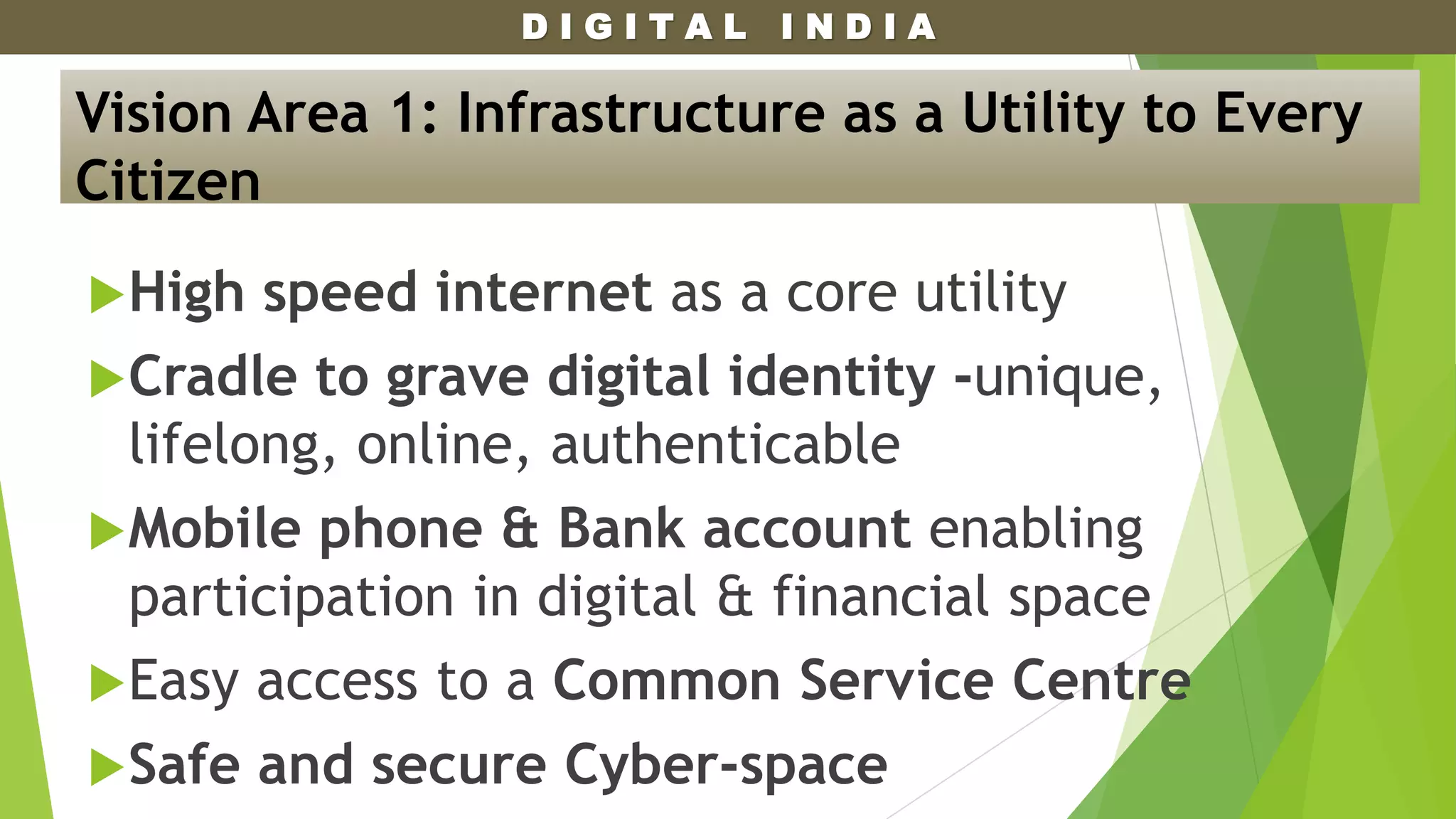 DIGITAL INDIA

Vision Area 1: Infrastructure as a Utility to Every Citizen

High speed internet as a core utility

Cradle to grave digital identity -unique, lifelong, online, authenticable

Mobile phone & Bank account enabling participation in digital & financial space

Easy access to a Common Service Centre

Safe and secure Cyber-space